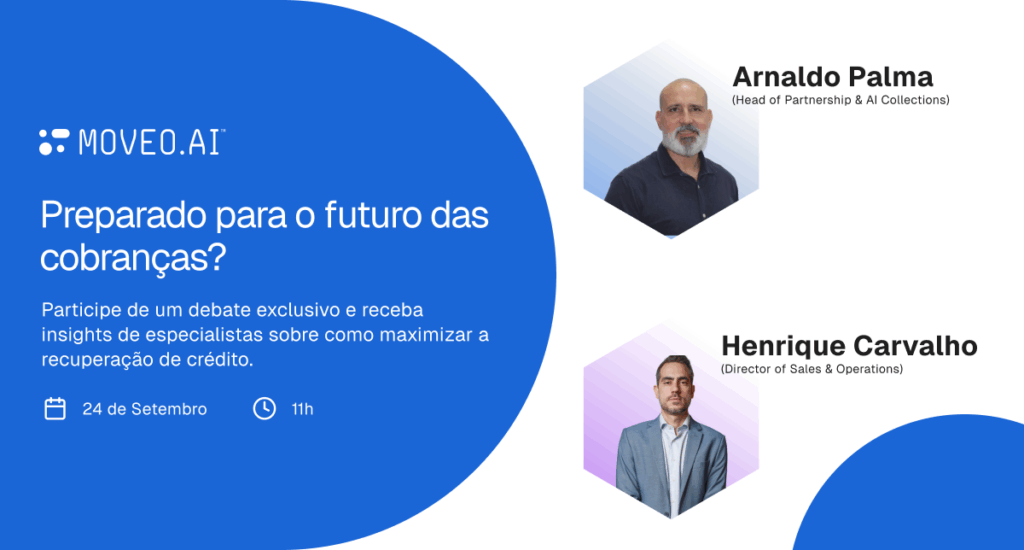 MOVEO.AI™

Preparado para o futuro das cobranças?

Participe de um debate exclusivo e receba insights de especialistas sobre como maximizar a recuperação de crédito.

24 de Setembro 11h

Arnaldo Palma
(Head of Partnership & AI Collections)

Henrique Carvalho
(Director of Sales & Operations)